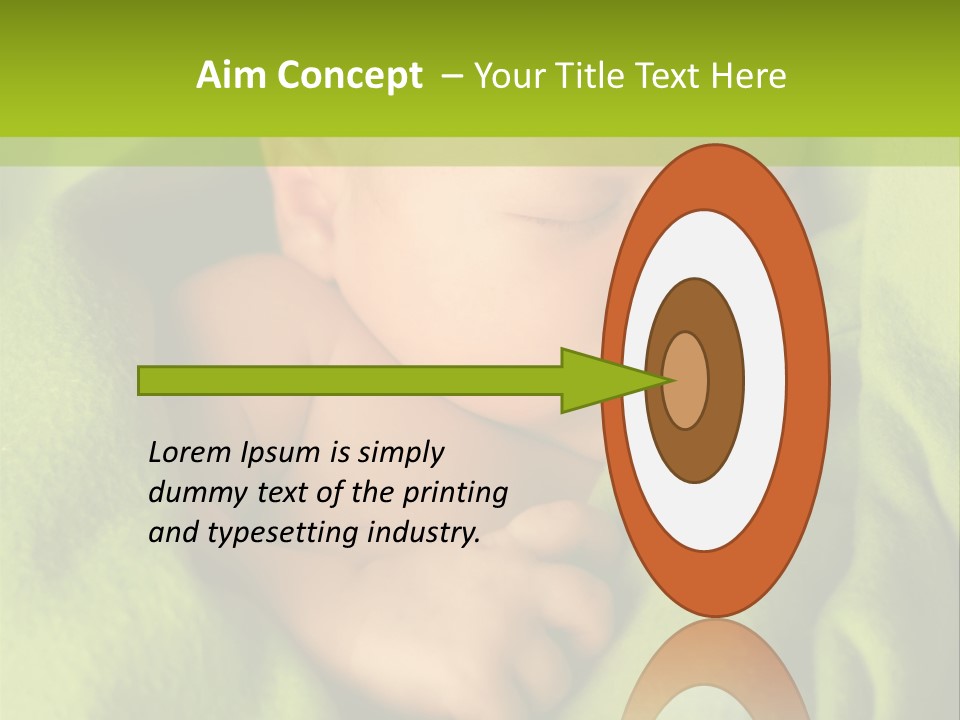 Aim Concept – Your Title Text Here

Lorem Ipsum is simply dummy text of the printing and typesetting industry.